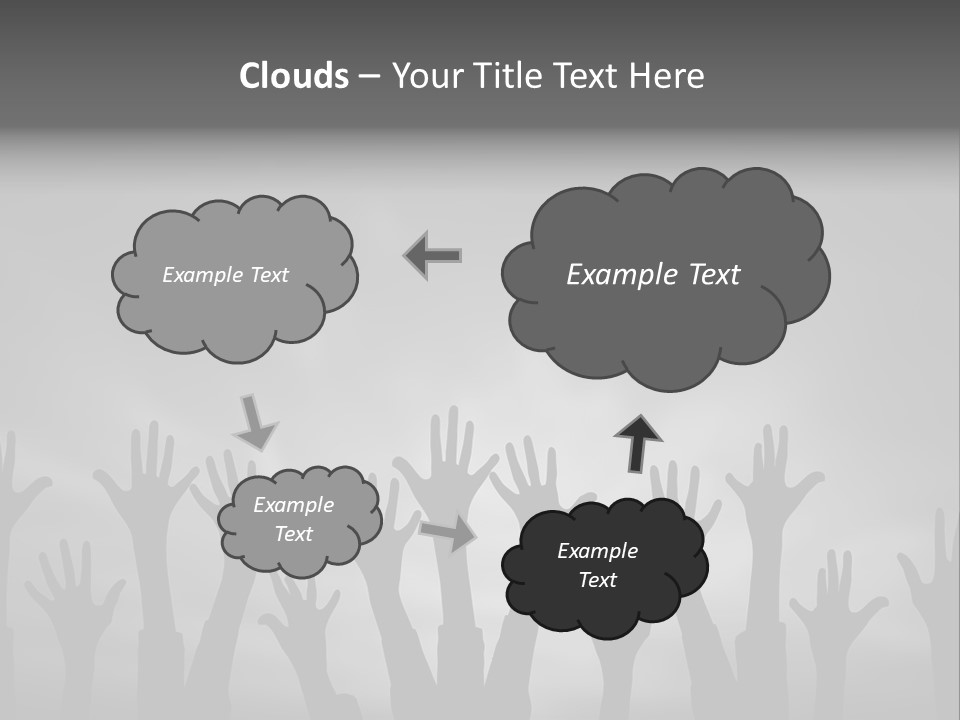 Clouds – Your Title Text Here

Example Text

Example Text

Example Text

Example Text